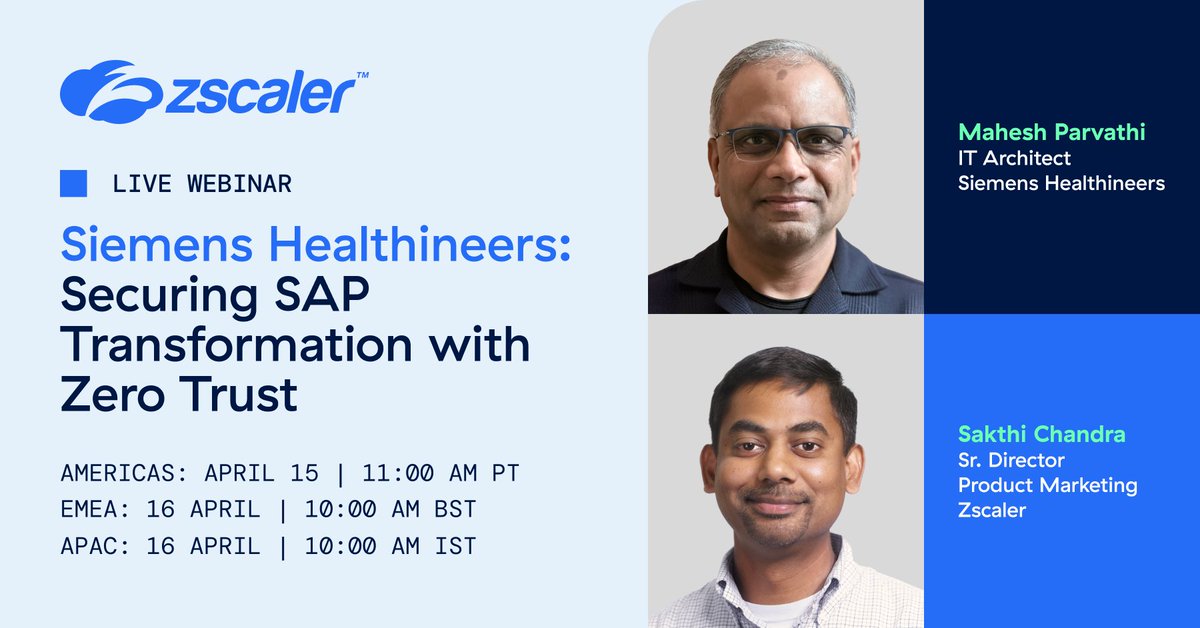 zscaler™

LIVE WEBINAR

Siemens Healthineers: Securing SAP Transformation with Zero Trust

AMERICAS: APRIL 15 | 11:00 AM PT
EMEA: 16 APRIL | 10:00 AM BST
APAC: 16 APRIL | 10:00 AM IST

Mahesh Parvathi
IT Architect
Siemens Healthineers

Sakthi Chandra
Sr. Director
Product Marketing
Zscaler